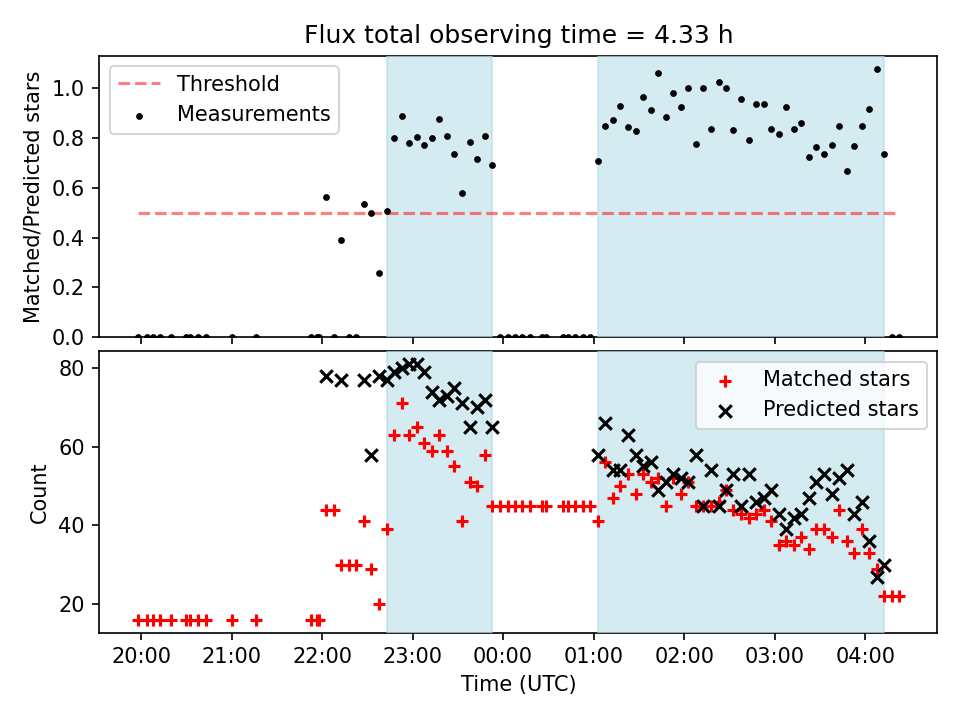 Flux total observing time = 4.33 h

Threshold
Measurements

Matched/Predicted stars

1.0
0.8
0.6
0.4
0.2
0.0

Matched stars
Predicted stars

Count

80
60
40
20

20:00
21:00
22:00
23:00
00:00
01:00
02:00
03:00
04:00

Time (UTC)